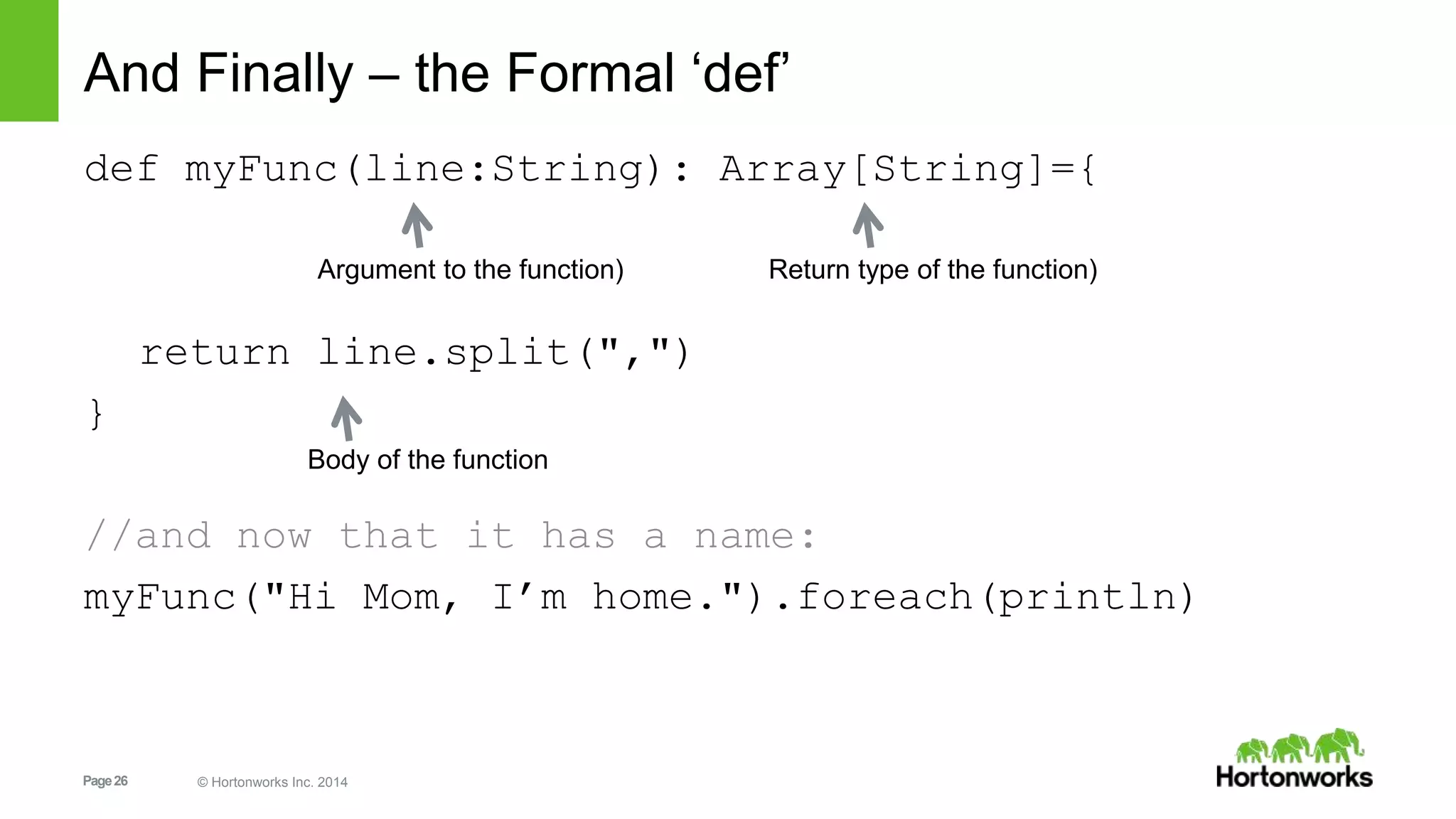 And Finally – the Formal ‘def’

def myFunc(line:String): Array[String]={

Argument to the function)

Return type of the function)

return line.split(",")

}

Body of the function

//and now that it has a name:

myFunc("Hi Mom, I’m home.").foreach(println)

Page 26

© Hortonworks Inc. 2014

Hortonworks